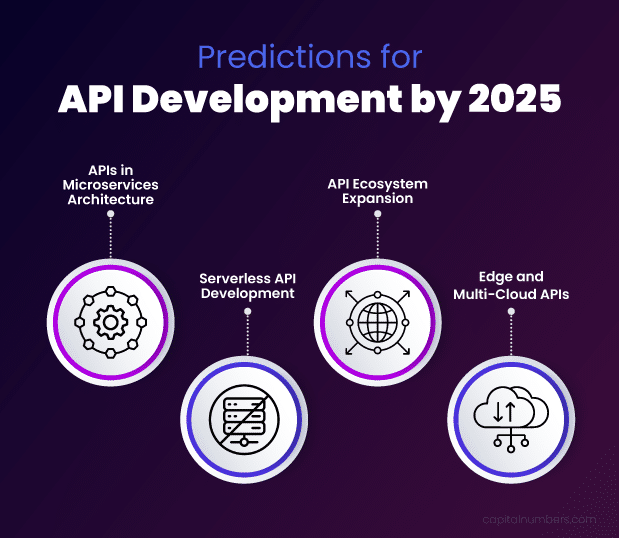 Predictions for
API Development by 2025

APIs in Microservices Architecture

Serverless API Development

API Ecosystem Expansion

Edge and Multi-Cloud APIs

capitalnumbers.com